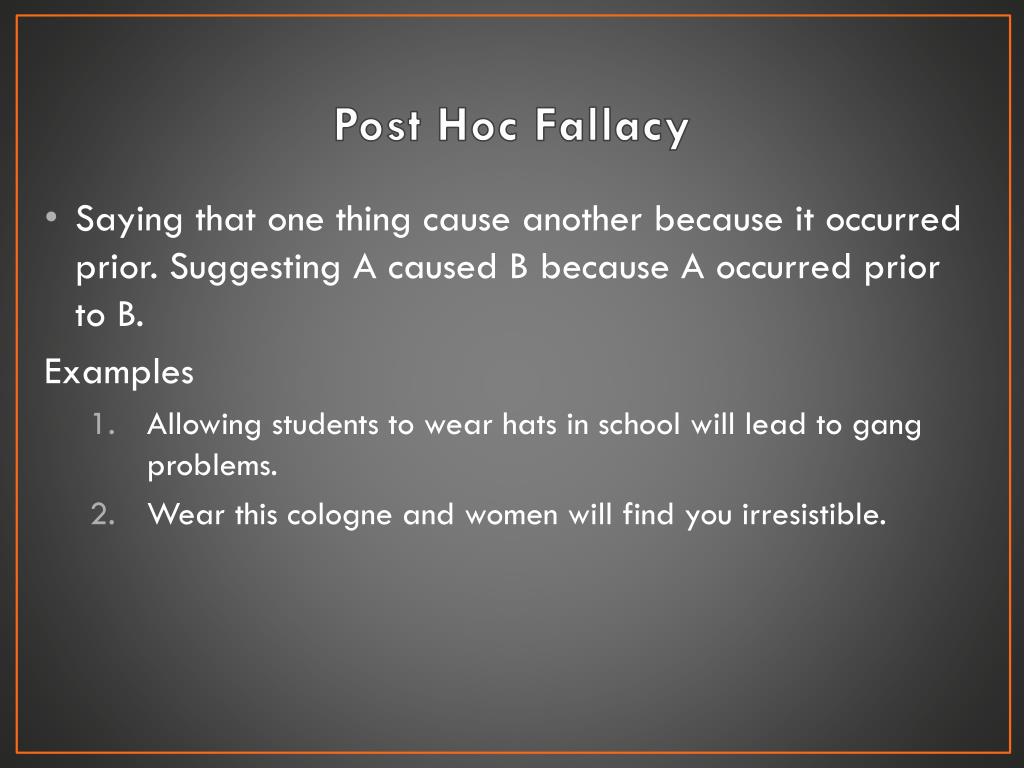 Post Hoc Fallacy

• Saying that one thing cause another because it occurred prior. Suggesting A caused B because A occurred prior to B.

Examples

1. Allowing students to wear hats in school will lead to gang problems.
2. Wear this cologne and women will find you irresistible.